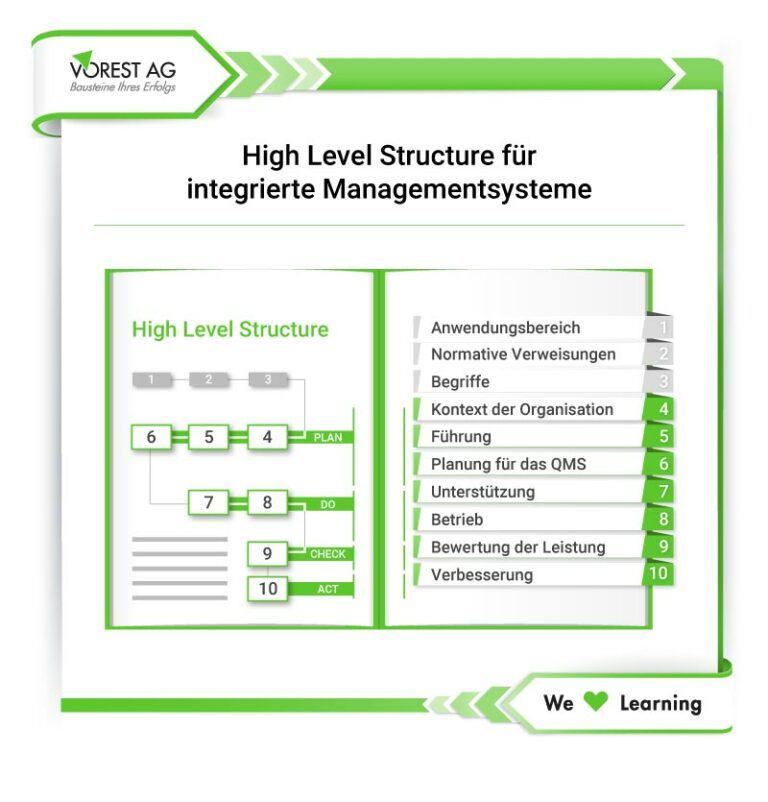 VOREST AG
Bausteine Ihres Erfolgs

High Level Structure für integrierte Managementsysteme

High Level Structure

1 2 3

6 5 4 PLAN

7 8 DO

9 CHECK

10 ACT

Anwendungsbereich 1
Normative Verweisungen 2
Begriffe 3
Kontext der Organisation 4
Führung 5
Planung für das QMS 6
Unterstützung 7
Betrieb 8
Bewertung der Leistung 9
Verbesserung 10

We Learning